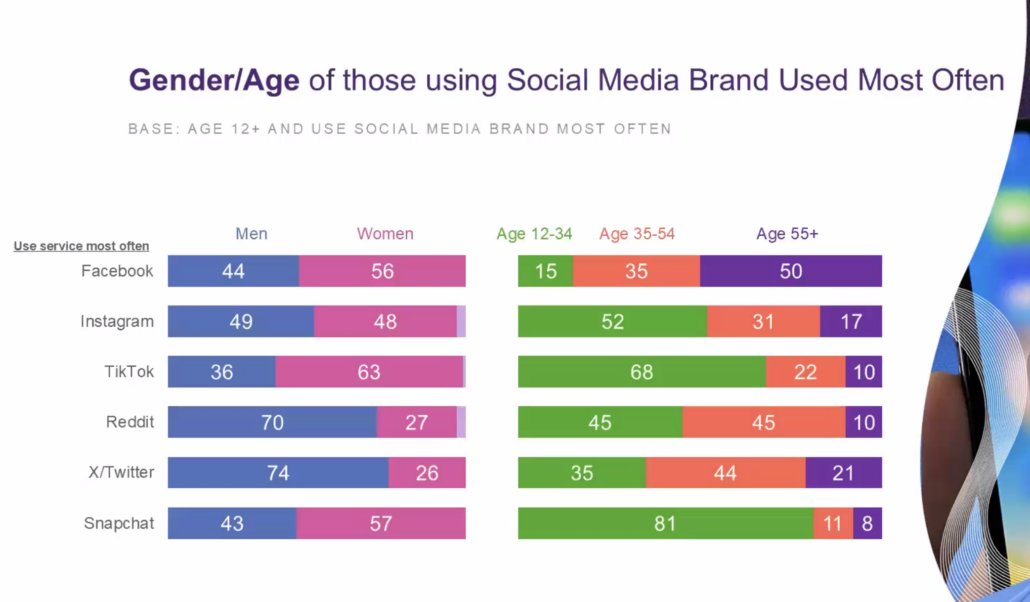 Gender/Age of those using Social Media Brand Used Most Often

BASE: AGE 12+ AND USE SOCIAL MEDIA BRAND MOST OFTEN

| Use service most often | Men | Women | Age 12-34 | Age 35-54 | Age 55+ |
|---|---|---|---|---|---|
| Facebook | 44 | 56 | 15 | 35 | 50 |
| Instagram | 49 | 48 | 52 | 31 | 17 |
| TikTok | 36 | 63 | 68 | 22 | 10 |
| Reddit | 70 | 27 | 45 | 45 | 10 |
| X/Twitter | 74 | 26 | 35 | 44 | 21 |
| Snapchat | 43 | 57 | 81 | 11 | 8 |